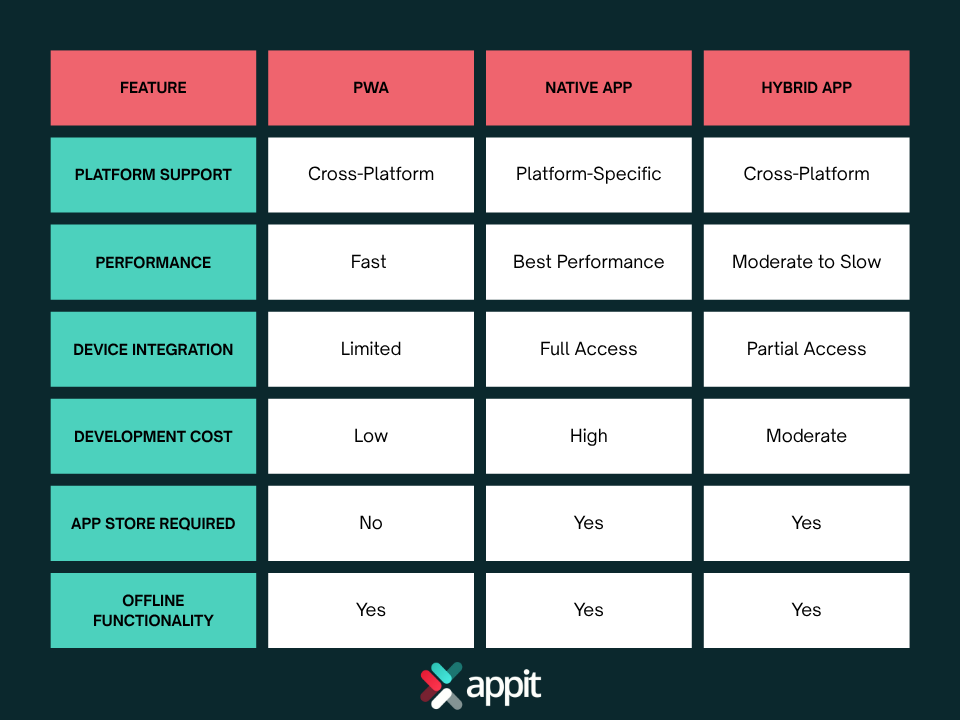 | FEATURE | PWA | NATIVE APP | HYBRID APP |
|---|---|---|---|
| PLATFORM SUPPORT | Cross-Platform | Platform-Specific | Cross-Platform |
| PERFORMANCE | Fast | Best Performance | Moderate to Slow |
| DEVICE INTEGRATION | Limited | Full Access | Partial Access |
| DEVELOPMENT COST | Low | High | Moderate |
| APP STORE REQUIRED | No | Yes | Yes |
| OFFLINE FUNCTIONALITY | Yes | Yes | Yes |

appit